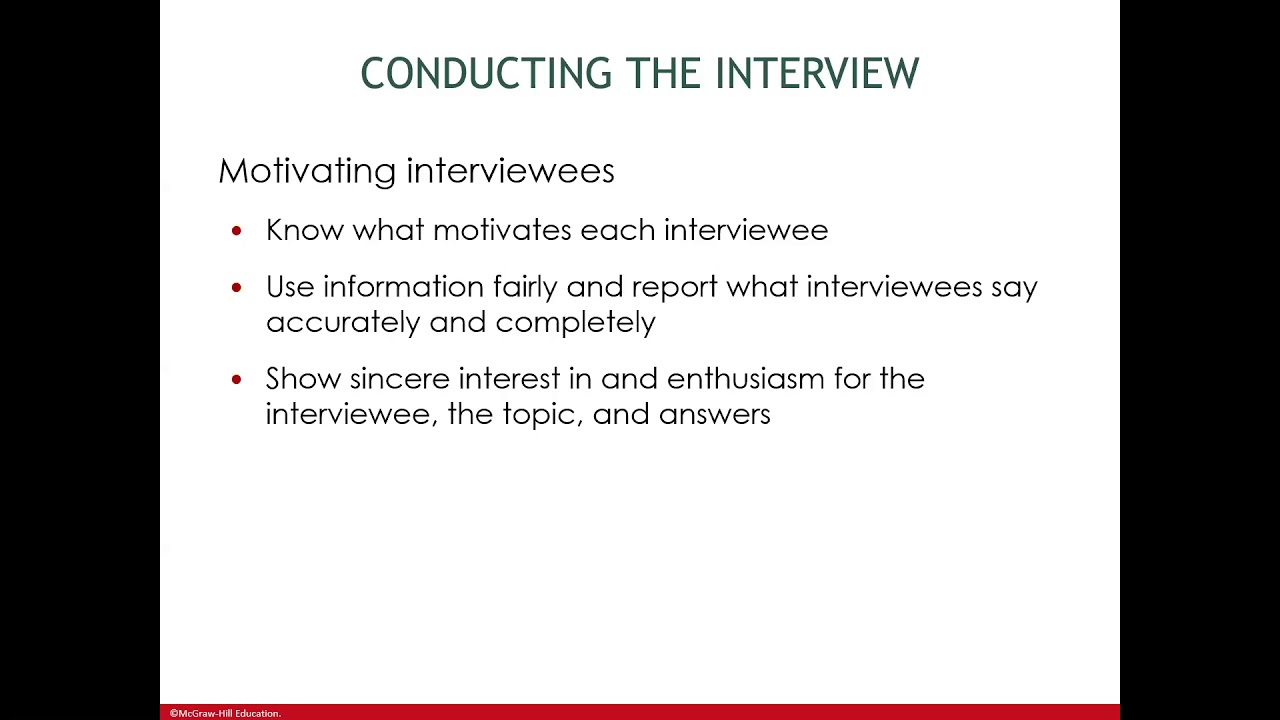 CONDUCTING THE INTERVIEW

Motivating interviewees

• Know what motivates each interviewee

• Use information fairly and report what interviewees say accurately and completely

• Show sincere interest in and enthusiasm for the interviewee, the topic, and answers

©McGraw-Hill Education.